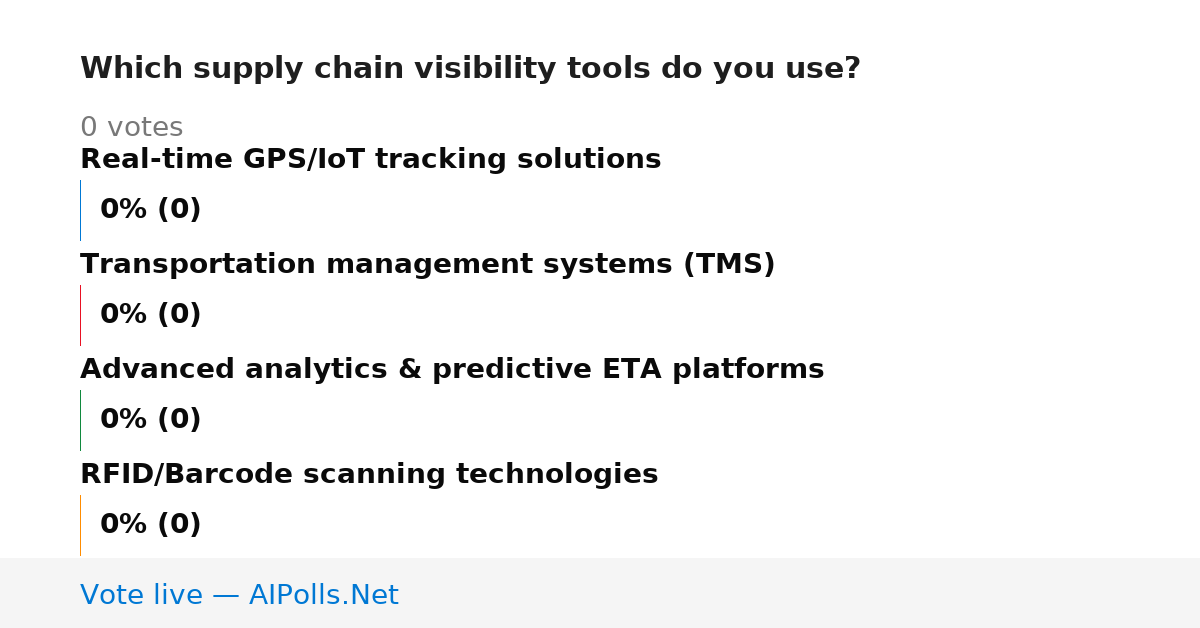 Which supply chain visibility tools do you use?

0 votes

Real-time GPS/IoT tracking solutions

0% (0)

Transportation management systems (TMS)

0% (0)

Advanced analytics & predictive ETA platforms

0% (0)

RFID/Barcode scanning technologies

0% (0)

Vote live — AIPolls.Net